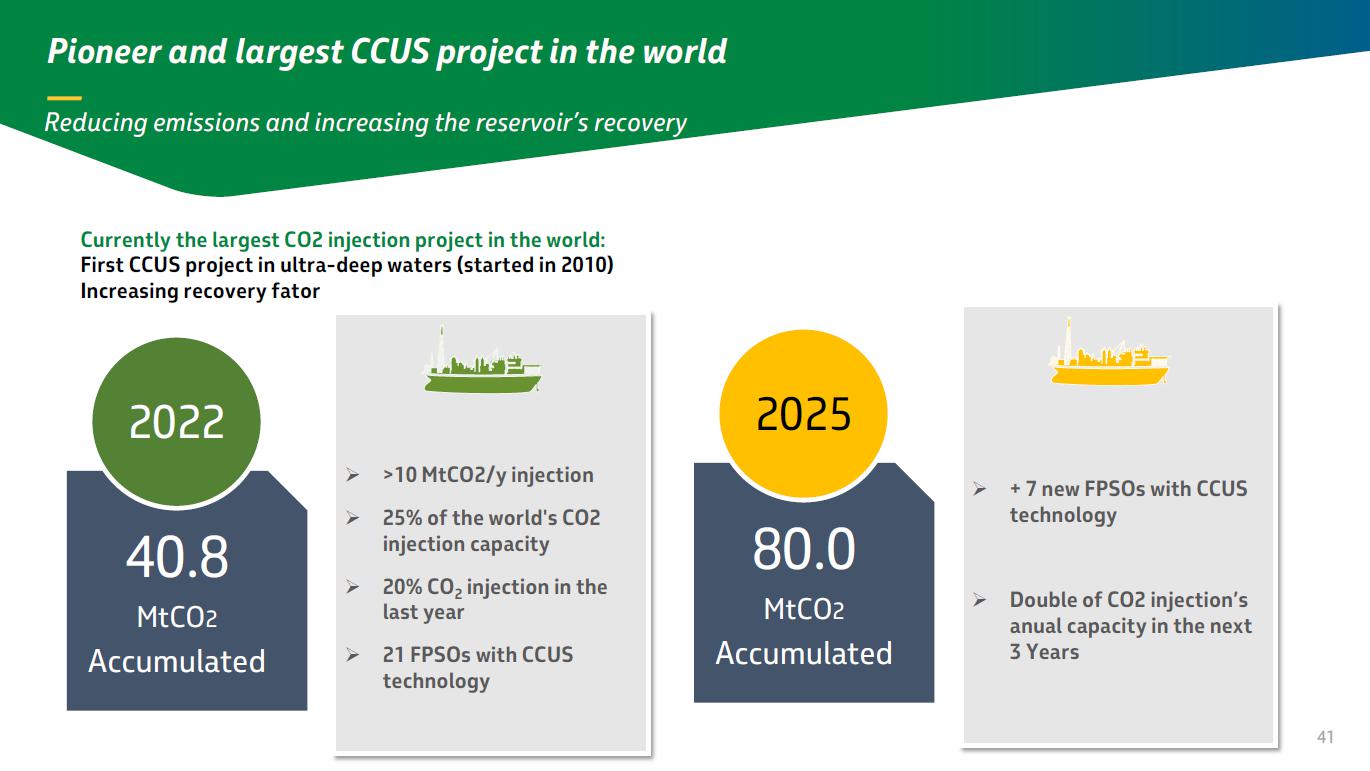 Pioneer and largest CCUS project in the world

Reducing emissions and increasing the reservoir's recovery

Currently the largest CO2 injection project in the world:
First CCUS project in ultra-deep waters (started in 2010)
Increasing recovery fator

2022

40.8
MtCO2
Accumulated

➢ >10 MtCO2/y injection
➢ 25% of the world's CO2 injection capacity
➢ 20% $CO_2$ injection in the last year
➢ 21 FPSOs with CCUS technology

2025

80.0
MtCO2
Accumulated

➢ + 7 new FPSOs with CCUS technology
➢ Double of CO2 injection's anual capacity in the next 3 Years

41